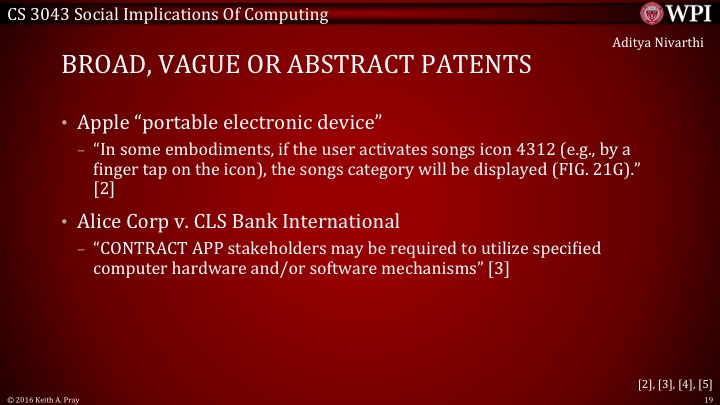 CS 3043 Social Implications Of Computing

WPI

Aditya Nivarthi

BROAD, VAGUE OR ABSTRACT PATENTS

• Apple “portable electronic device”
– “In some embodiments, if the user activates songs icon 4312 (e.g., by a finger tap on the icon), the songs category will be displayed (FIG. 21G).” [2]

• Alice Corp v. CLS Bank International
– “CONTRACT APP stakeholders may be required to utilize specified computer hardware and/or software mechanisms” [3]

[2], [3], [4], [5]

© 2016 Keith A. Pray

19